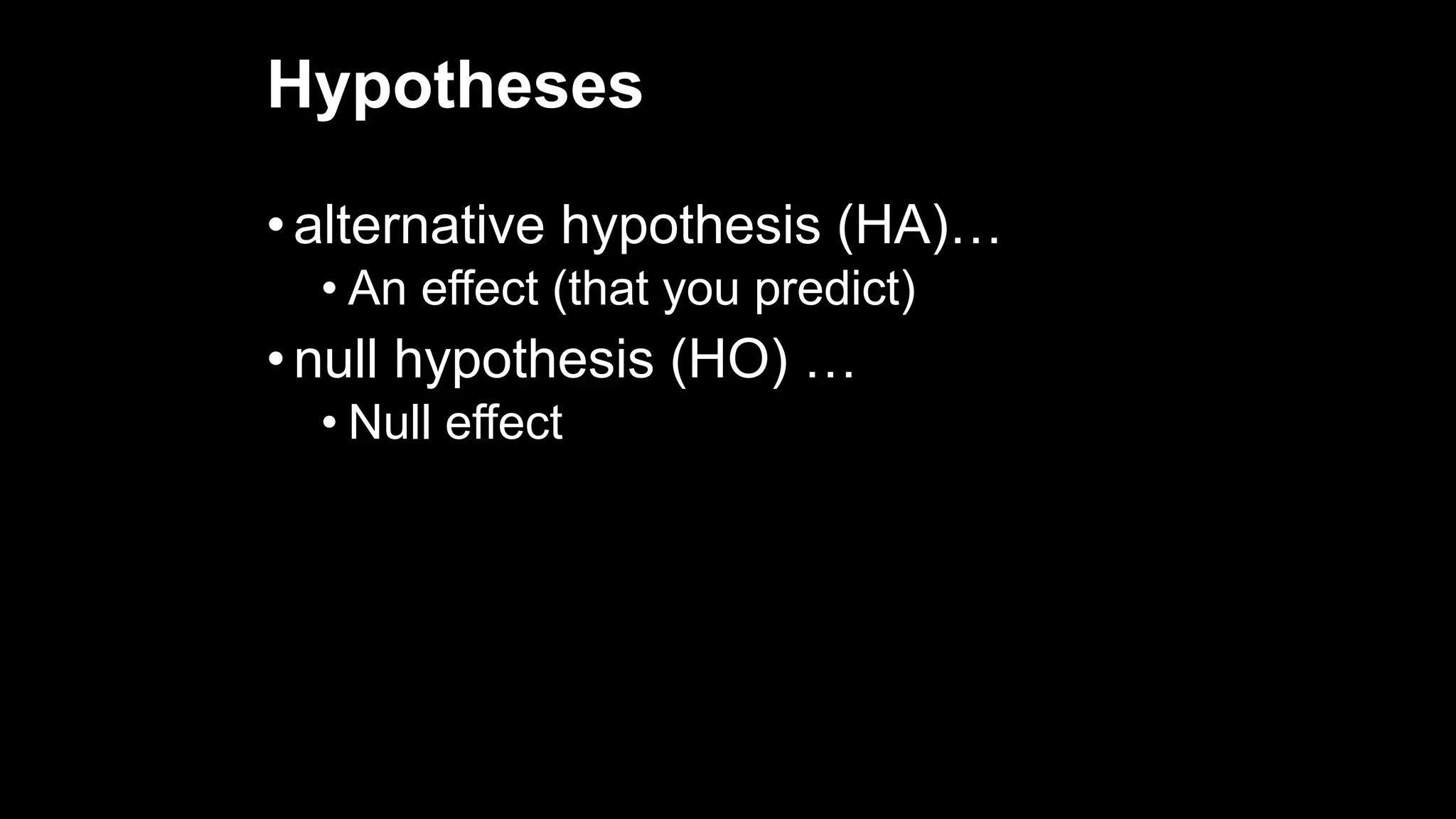 Hypotheses

• alternative hypothesis (HA)…
  • An effect (that you predict)
• null hypothesis (HO) …
  • Null effect